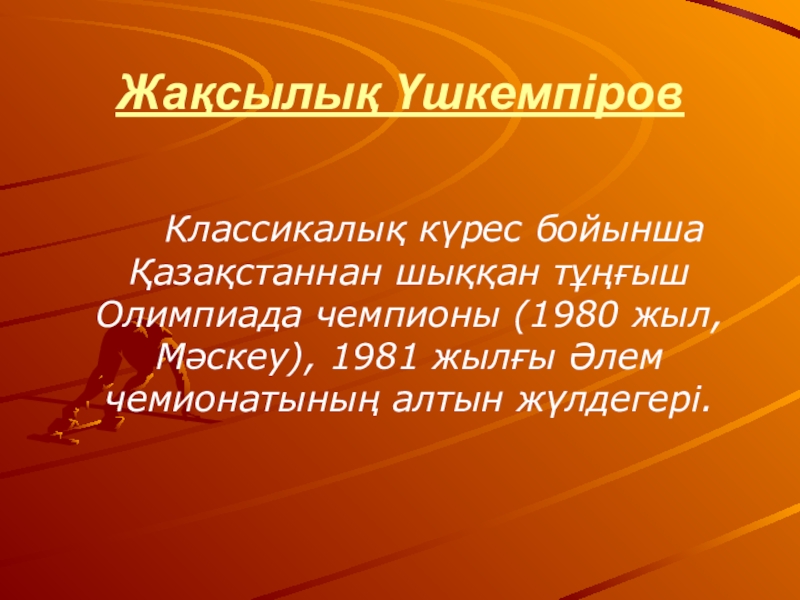 Жақсылық Үшкемпіров

Классикалық күрес бойынша Қазақстаннан шыққан тұңғыш Олимпиада чемпионы (1980 жыл, Мәскеу), 1981 жылғы Әлем чемионатының алтын жүлдегері.